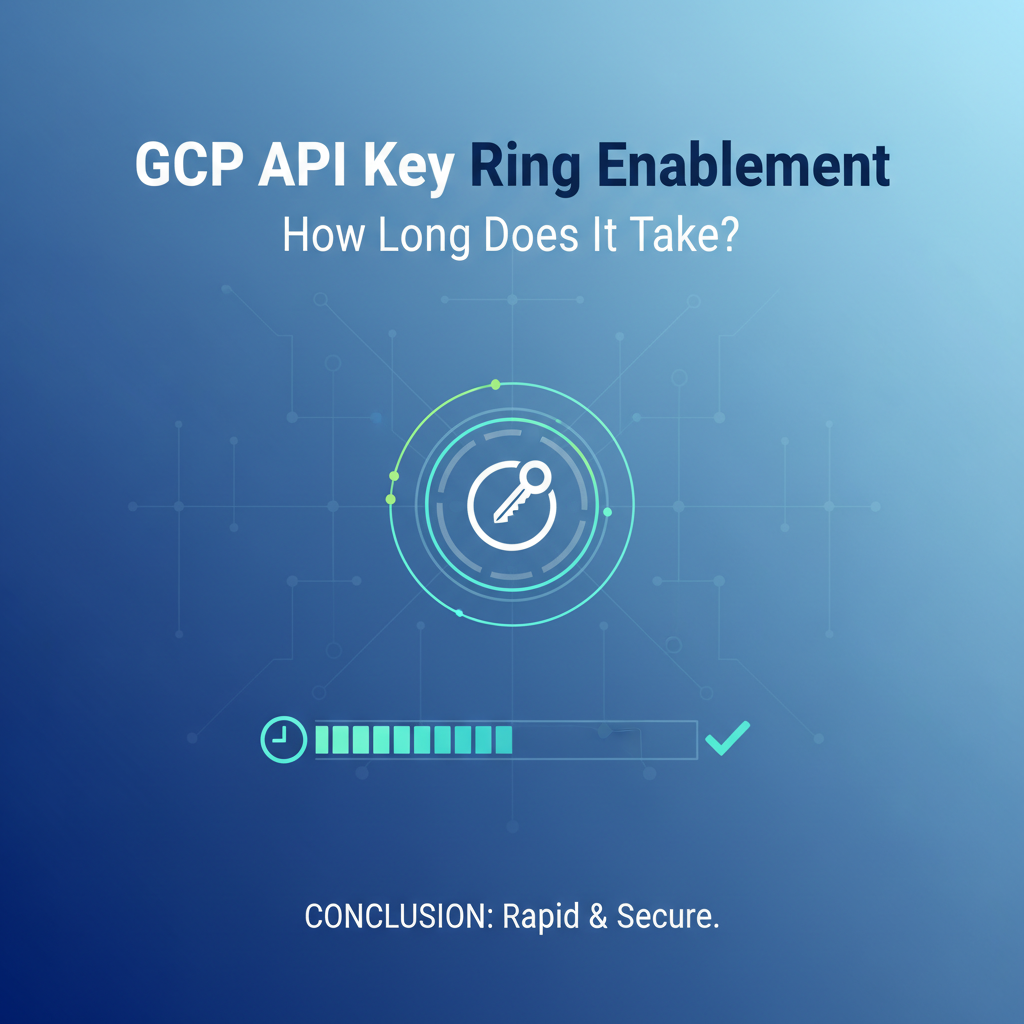 GCP API Key Ring Enablement
How Long Does It Take?

CONCLUSION: Rapid & Secure.